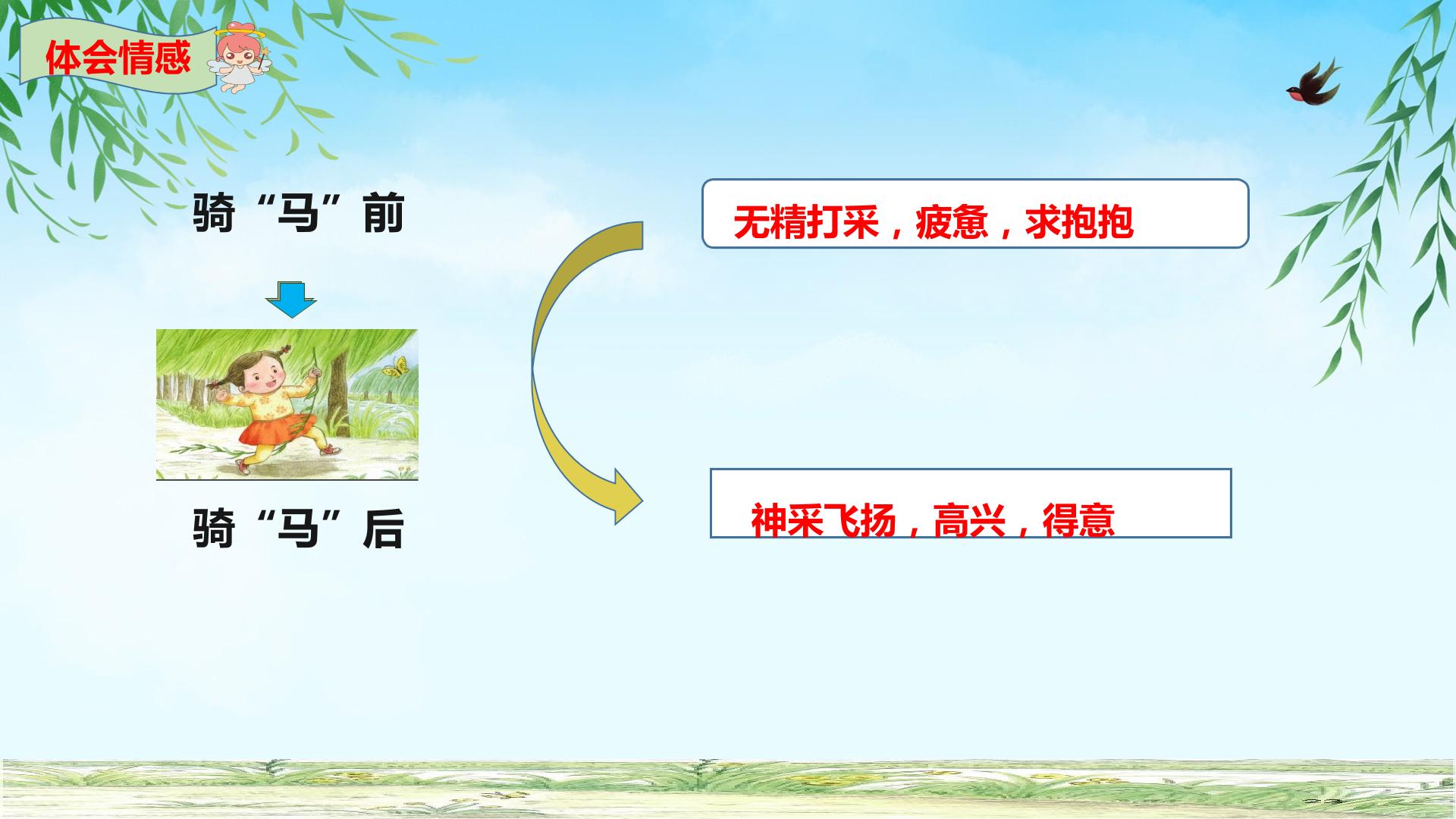 体会情感

骑“马”前

骑“马”后

无精打采，疲惫，求抱抱

神采飞扬，高兴，得意